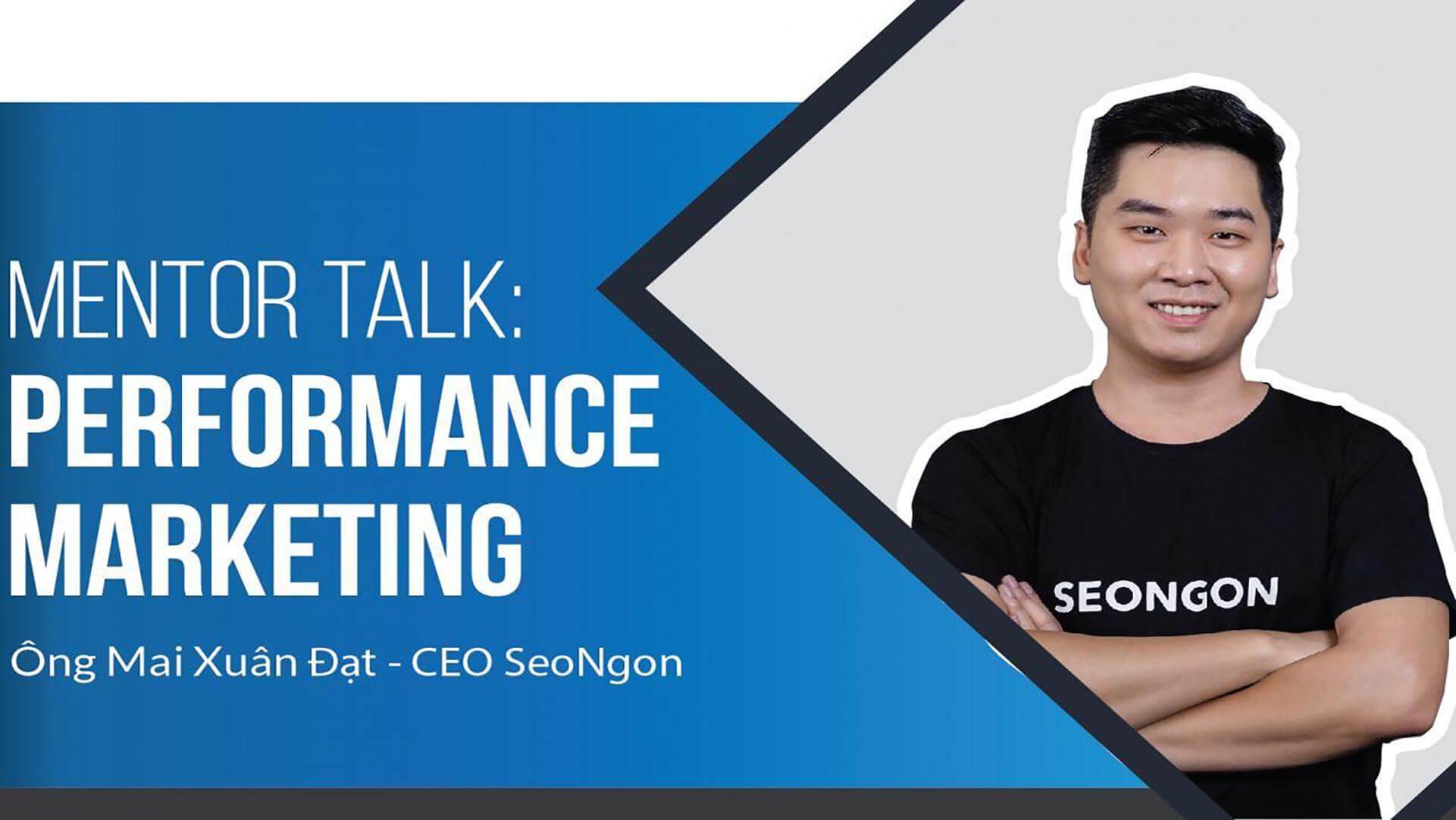 MENTOR TALK:
PERFORMANCE MARKETING

Ông Mai Xuân Đạt - CEO SeoNgon

SEONGON